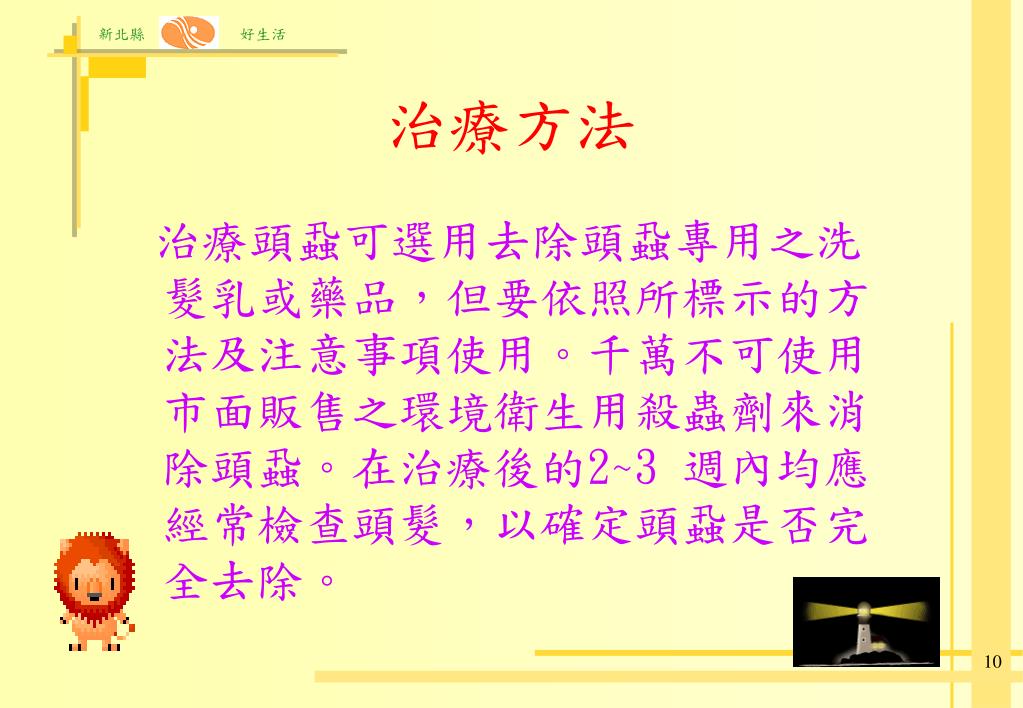 新北縣 好生活

治療方法

治療頭蝨可選用去除頭蝨專用之洗髮乳或藥品，但要依照所標示的方法及注意事項使用。千萬不可使用市面販售之環境衛生用殺蟲劑來消除頭蝨。在治療後的2~3 週內均應經常檢查頭髮，以確定頭蝨是否完全去除。

10